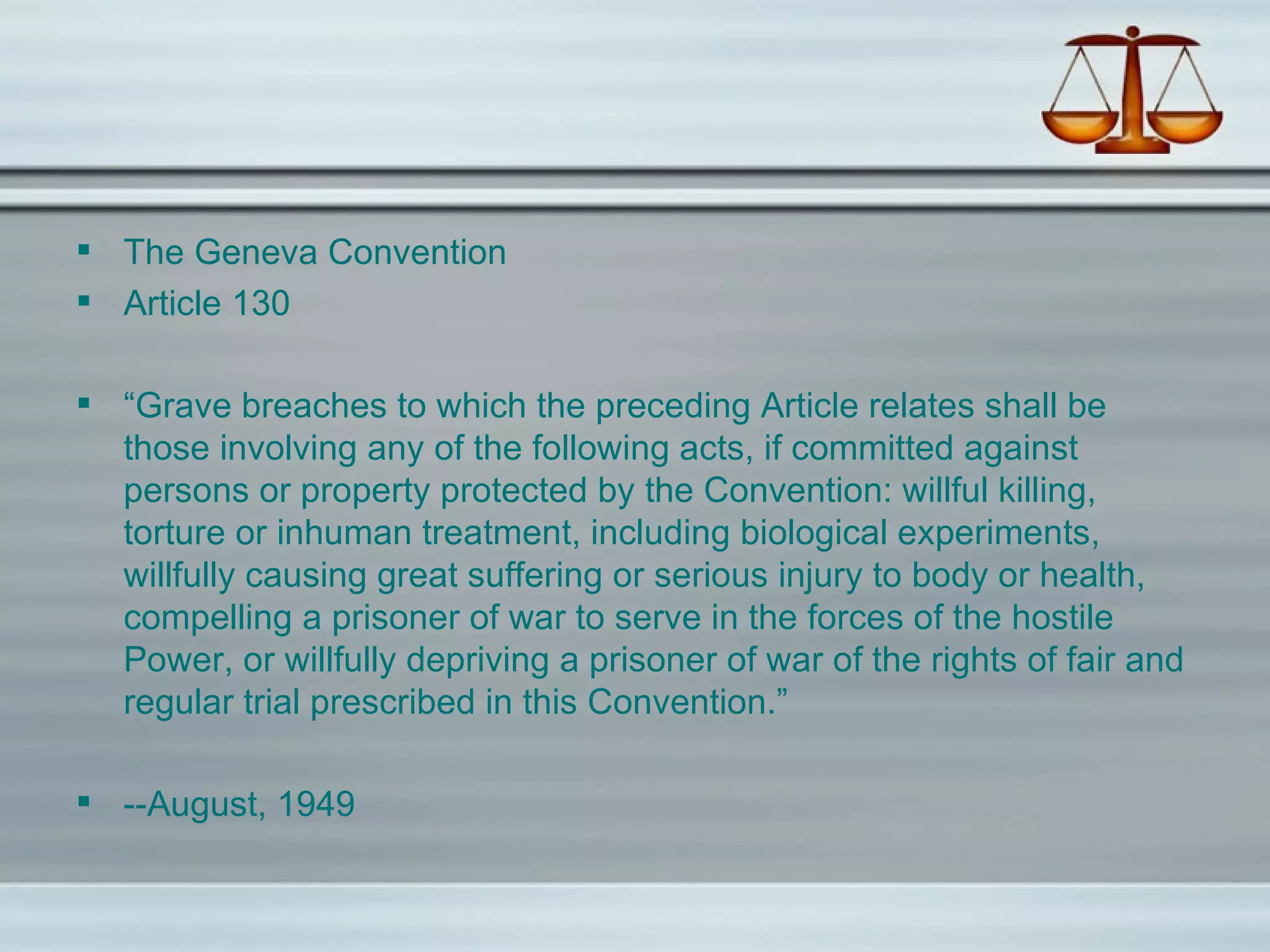 ▪ The Geneva Convention
▪ Article 130

▪ “Grave breaches to which the preceding Article relates shall be those involving any of the following acts, if committed against persons or property protected by the Convention: willful killing, torture or inhuman treatment, including biological experiments, willfully causing great suffering or serious injury to body or health, compelling a prisoner of war to serve in the forces of the hostile Power, or willfully depriving a prisoner of war of the rights of fair and regular trial prescribed in this Convention.”

▪ --August, 1949